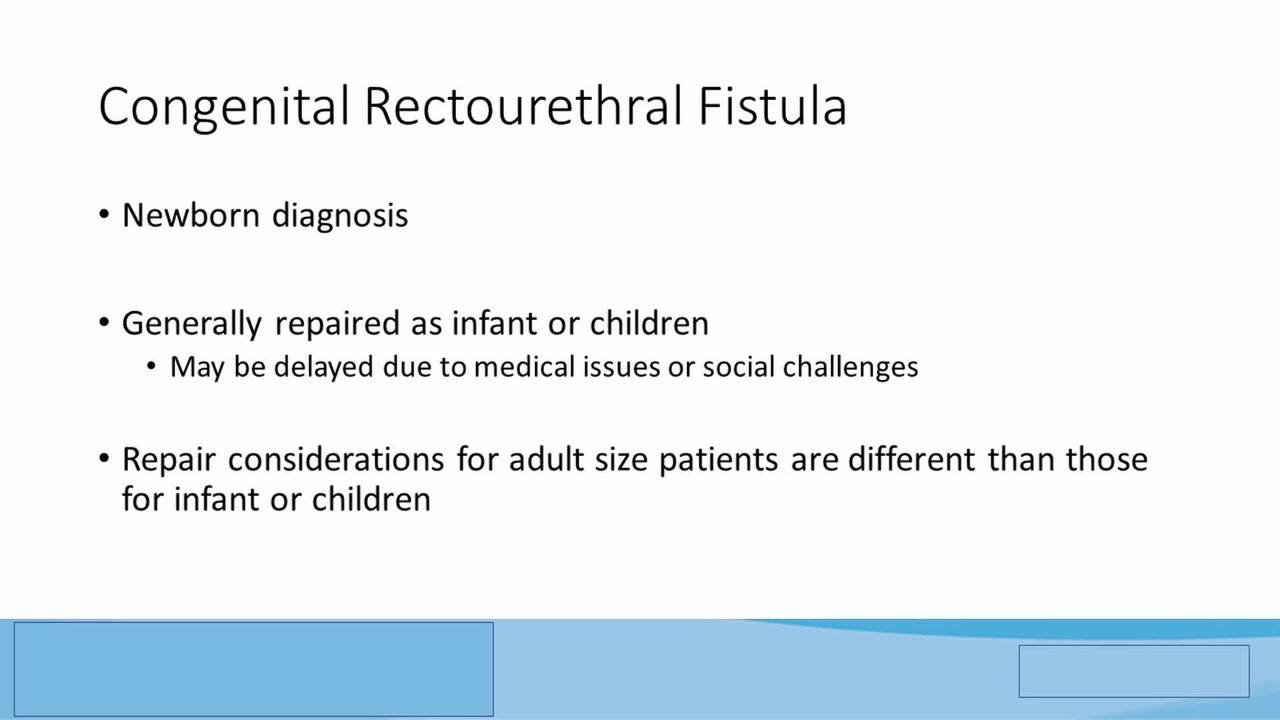 Congenital Rectourethral Fistula

• Newborn diagnosis

• Generally repaired as infant or children
  • May be delayed due to medical issues or social challenges

• Repair considerations for adult size patients are different than those for infant or children